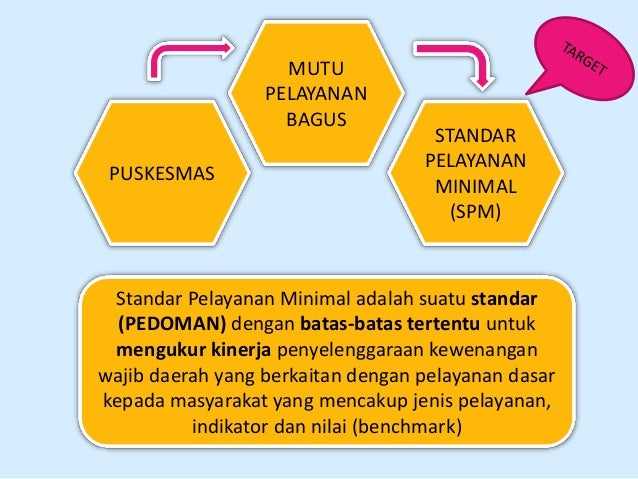 PUSKESMAS

MUTU PELAYANAN BAGUS

STANDAR PELAYANAN MINIMAL (SPM)

TARGET

Standar Pelayanan Minimal adalah suatu standar (PEDOMAN) dengan batas-batas tertentu untuk mengukur kinerja penyelenggaraan kewenangan wajib daerah yang berkaitan dengan pelayanan dasar kepada masyarakat yang mencakup jenis pelayanan, indikator dan nilai (benchmark)